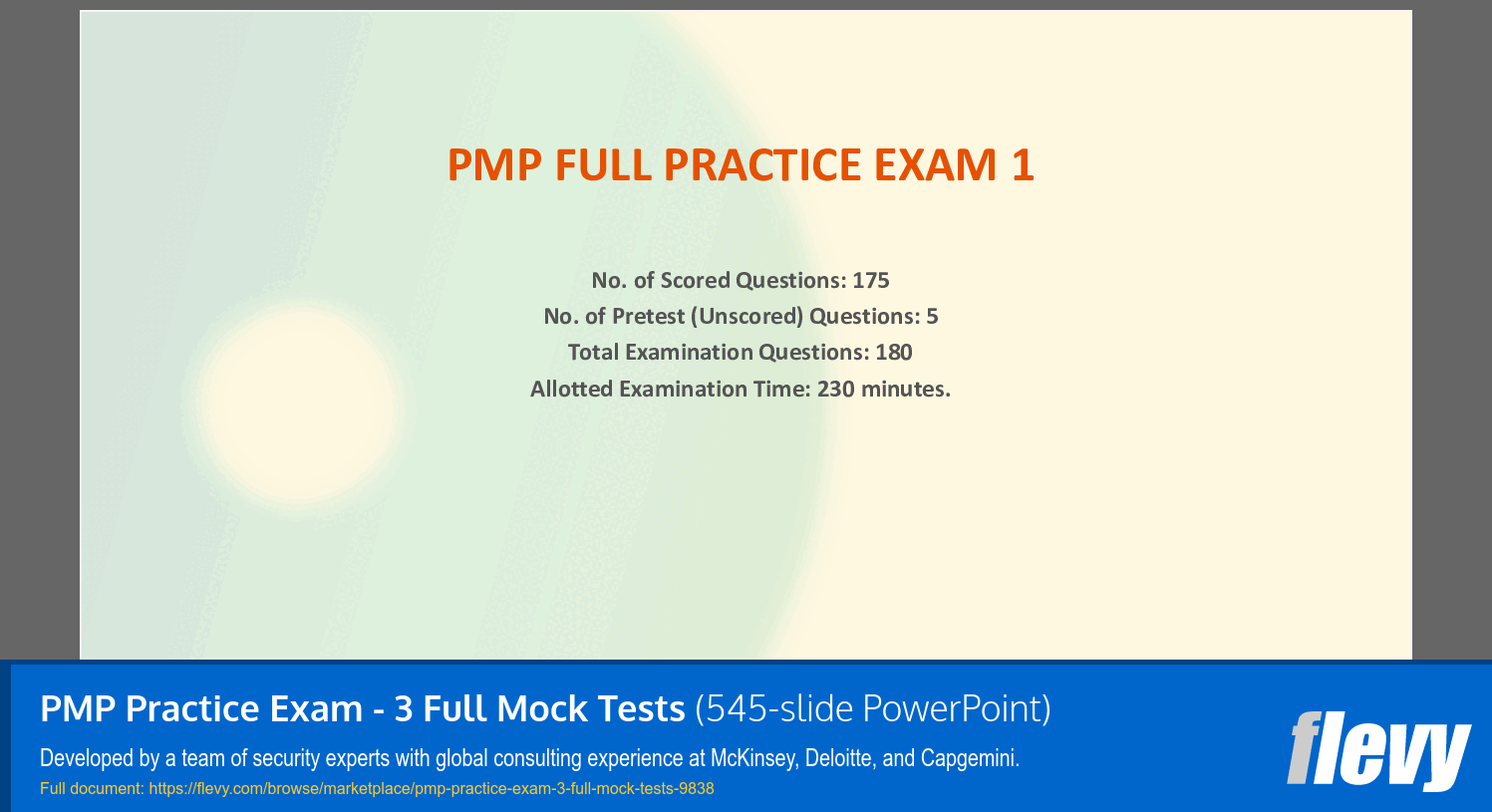 PMP FULL PRACTICE EXAM 1

No. of Scored Questions: 175
No. of Pretest (Unscored) Questions: 5
Total Examination Questions: 180
Allotted Examination Time: 230 minutes.

PMP Practice Exam - 3 Full Mock Tests (545-slide PowerPoint)

Developed by a team of security experts with global consulting experience at McKinsey, Deloitte, and Capgemini.

Full document: https://flevy.com/browse/marketplace/pmp-practice-exam-3-full-mock-tests-9838

flevy